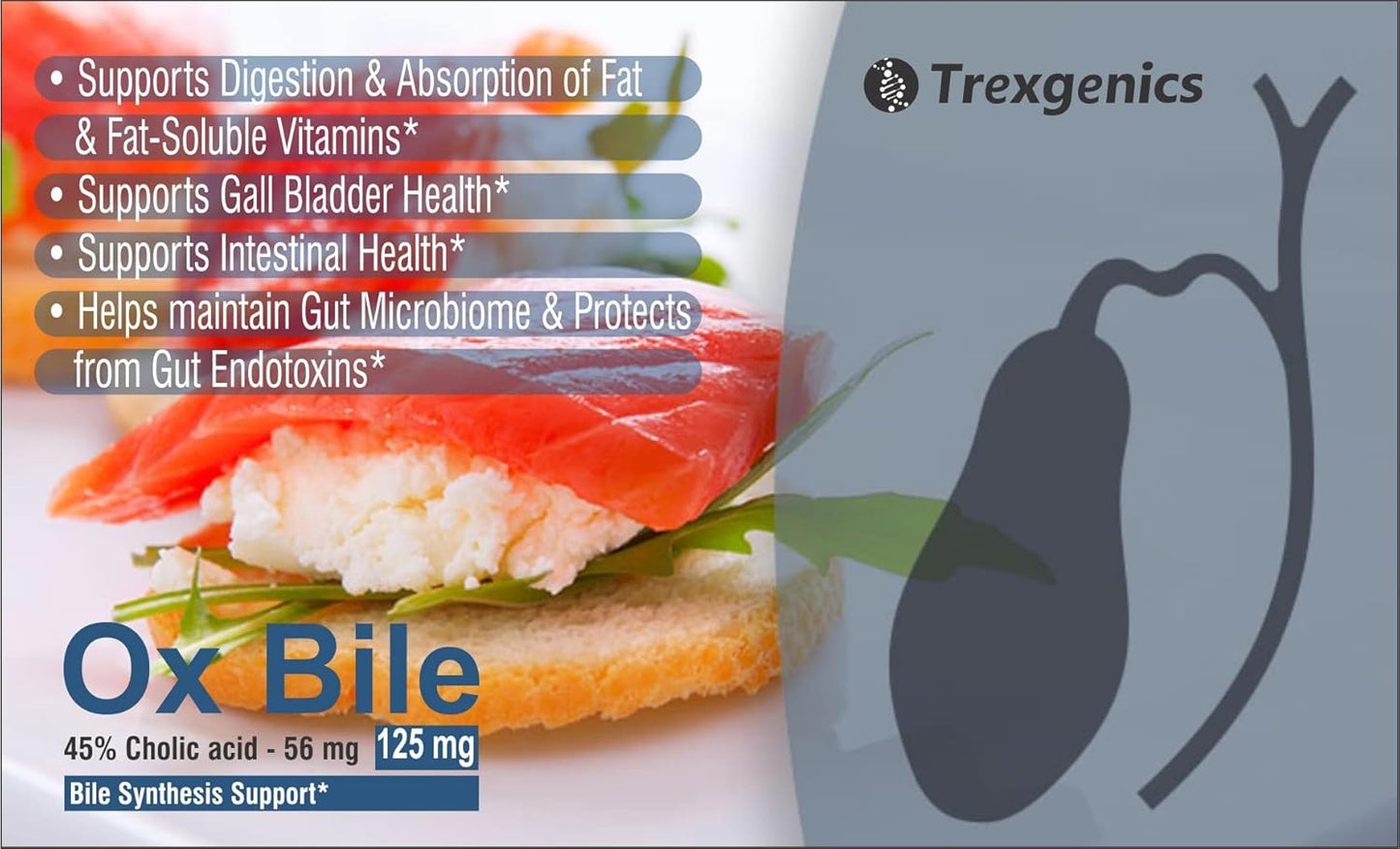 • Supports Digestion & Absorption of Fat & Fat-Soluble Vitamins*
• Supports Gall Bladder Health*
• Supports Intestinal Health*
• Helps maintain Gut Microbiome & Protects from Gut Endotoxins*

Trexgenics

Ox Bile
45% Cholic acid - 56 mg 125 mg
Bile Synthesis Support*